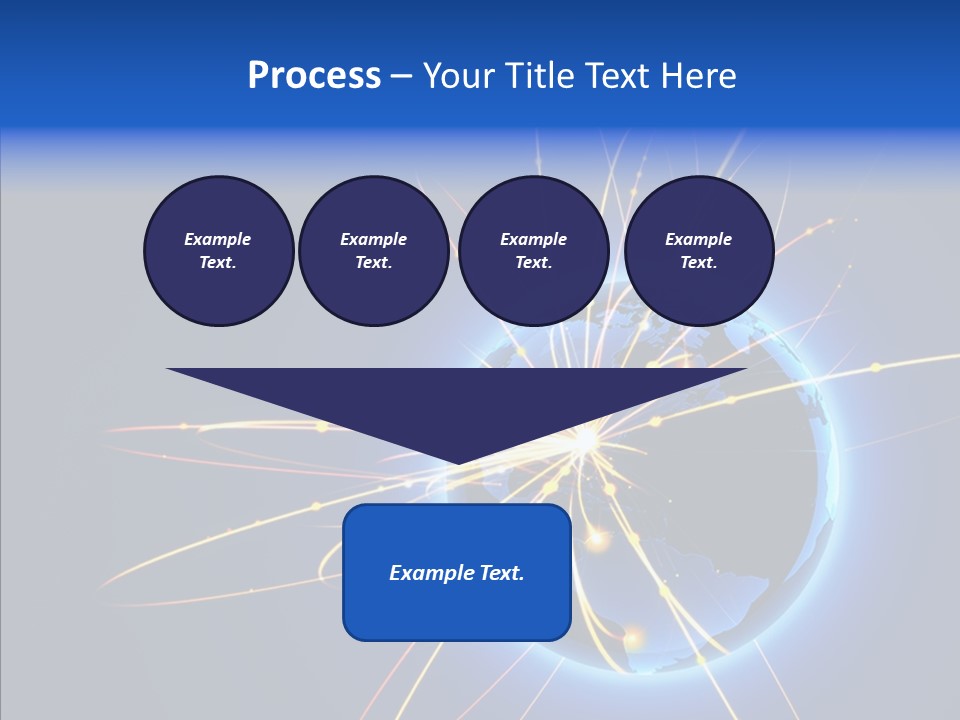 Process – Your Title Text Here

Example Text.

Example Text.

Example Text.

Example Text.

Example Text.